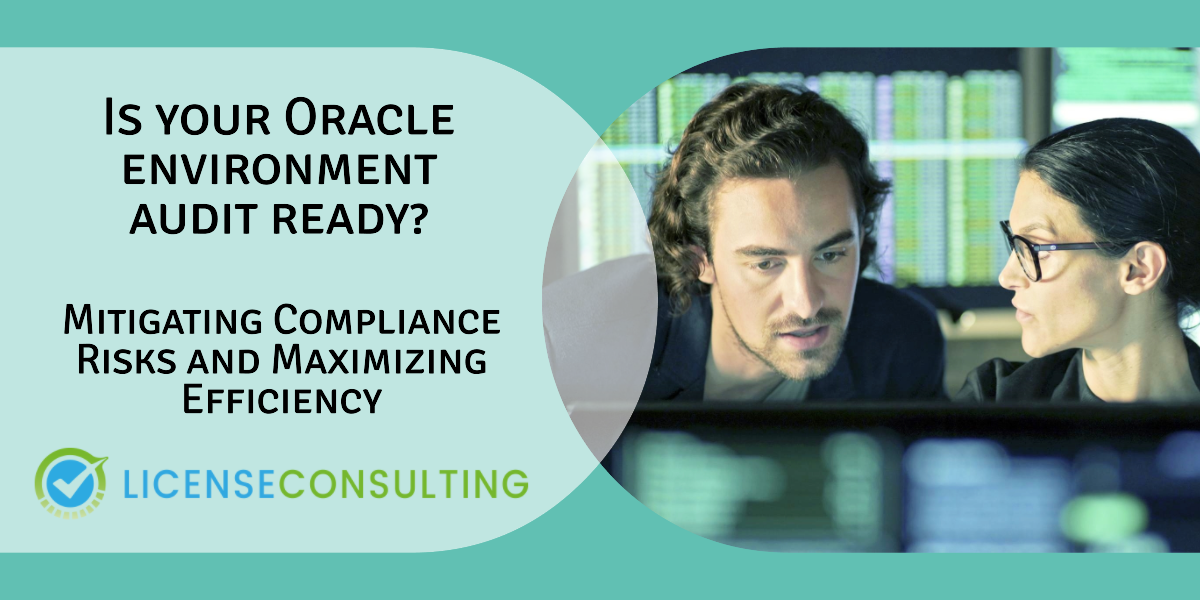 Is your Oracle environment audit ready?

Mitigating Compliance Risks and Maximizing Efficiency

LICENSECONSULTING